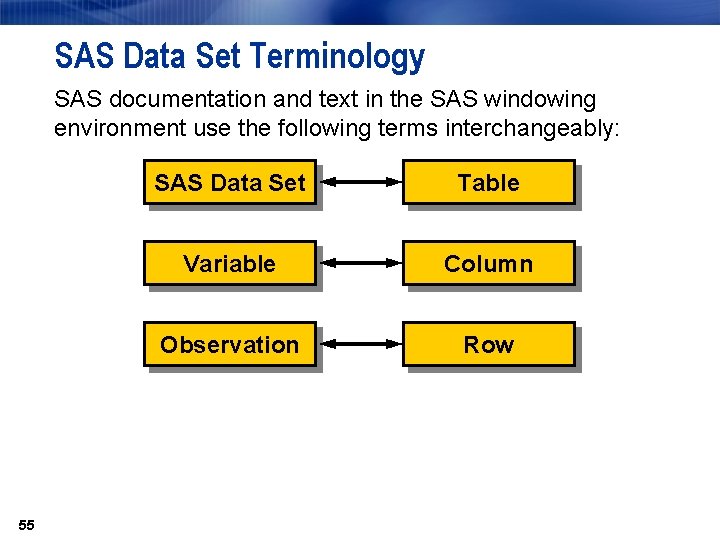 SAS Data Set Terminology

SAS documentation and text in the SAS windowing environment use the following terms interchangeably:

SAS Data Set

Table

Variable

Column

Observation

Row

55